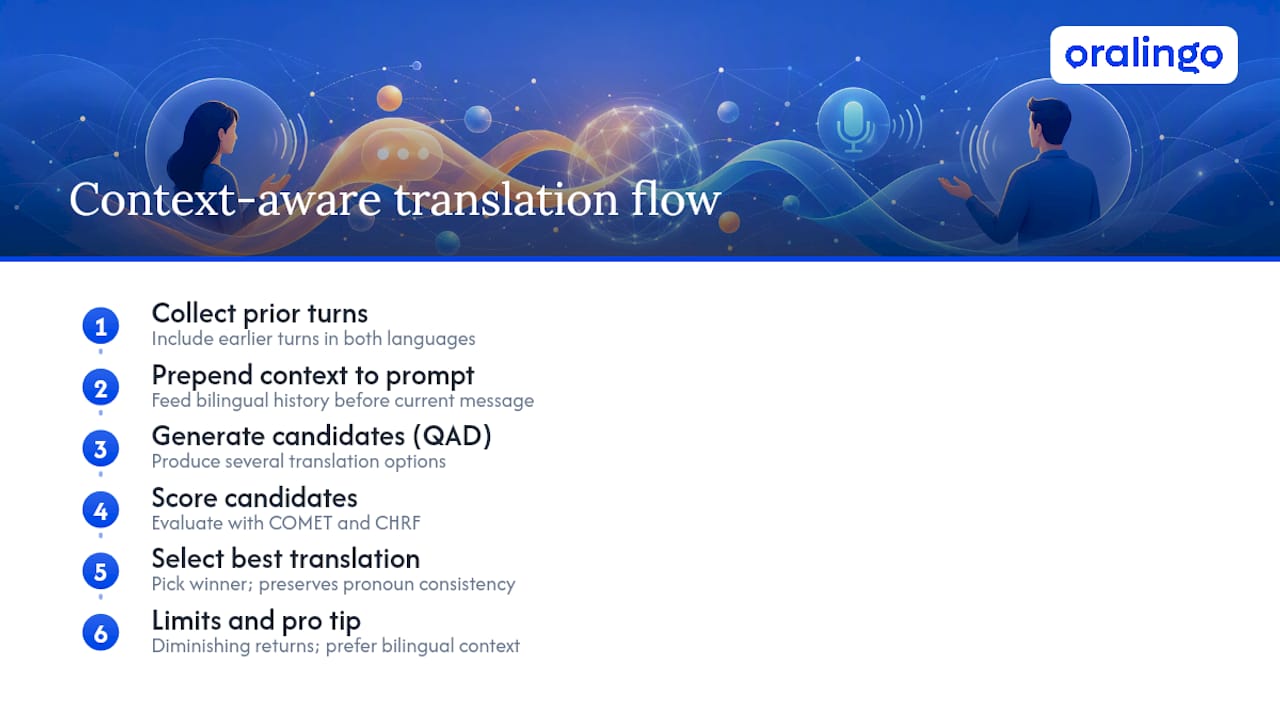 oralingo

Context-aware translation flow

1 Collect prior turns
Include earlier turns in both languages

2 Prepend context to prompt
Feed bilingual history before current message

3 Generate candidates (QAD)
Produce several translation options

4 Score candidates
Evaluate with COMET and CHRF

5 Select best translation
Pick winner; preserves pronoun consistency

6 Limits and pro tip
Diminishing returns; prefer bilingual context